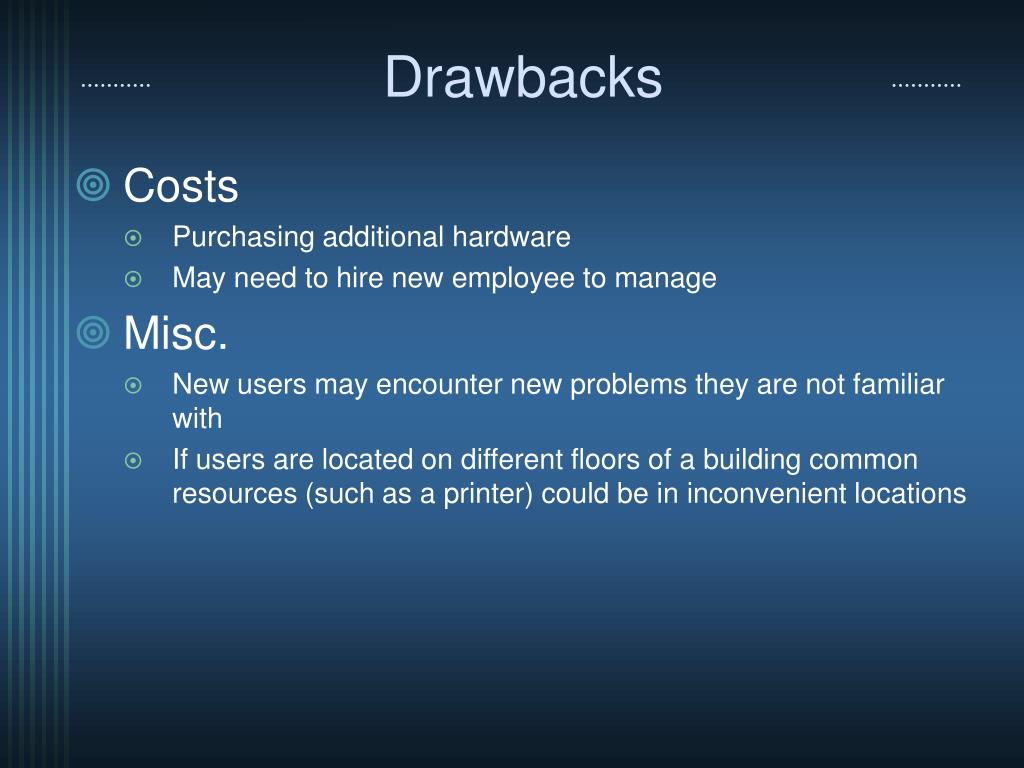 Drawbacks

Costs
Purchasing additional hardware
May need to hire new employee to manage

Misc.
New users may encounter new problems they are not familiar with
If users are located on different floors of a building common resources (such as a printer) could be in inconvenient locations